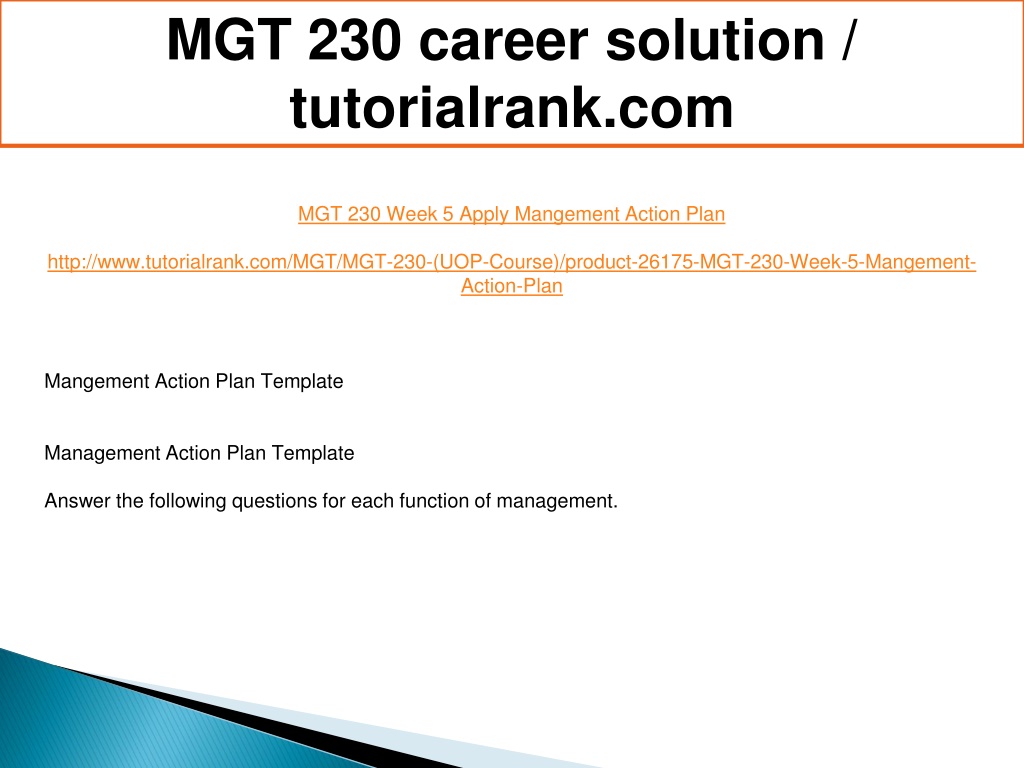 MGT 230 career solution / tutorialrank.com

MGT 230 Week 5 Apply Mangement Action Plan

http://www.tutorialrank.com/MGT/MGT-230-(UOP-Course)/product-26175-MGT-230-Week-5-Mangement-Action-Plan

Mangement Action Plan Template

Management Action Plan Template

Answer the following questions for each function of management.